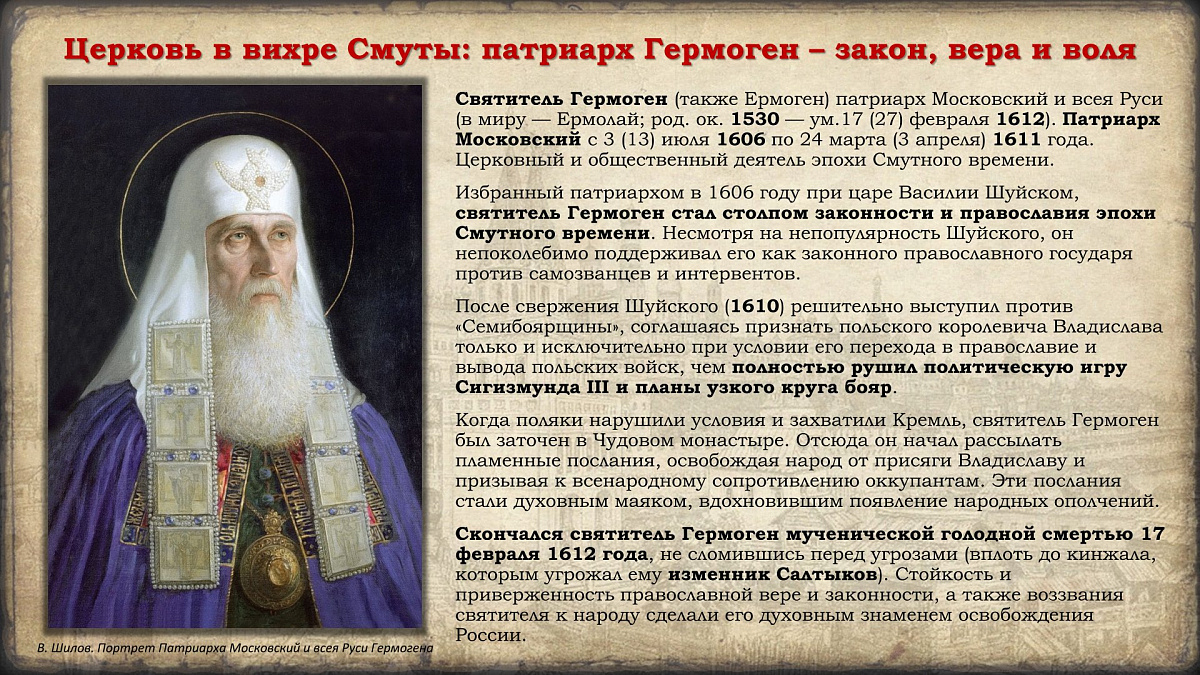 Церковь в вихре Смуты: патриарх Гермоген – закон, вера и воля

Святитель Гермоген (также Ермоген) патриарх Московский и всея Руси (в миру — Ермолай; род. ок. 1530 — ум.17 (27) февраля 1612). Патриарх Московский с 3 (13) июля 1606 по 24 марта (3 апреля) 1611 года. Церковный и общественный деятель эпохи Смутного времени.

Избранный патриархом в 1606 году при царе Василии Шуйском, святитель Гермоген стал столпом законности и православия эпохи Смутного времени. Несмотря на непопулярность Шуйского, он непоколебимо поддерживал его как законного православного государя против самозванцев и интервентов.

После свержения Шуйского (1610) решительно выступил против «Семибоярщины», соглашаясь признать польского королевича Владислава только и исключительно при условии его перехода в православие и вывода польских войск, чем полностью рушил политическую игру Сигизмунда III и планы узкого круга бояр.

Когда поляки нарушили условия и захватили Кремль, святитель Гермоген был заточен в Чудовом монастыре. Отсюда он начал рассылать пламенные послания, освобождая народ от присяги Владиславу и призывая к всенародному сопротивлению оккупантам. Эти послания стали духовным маяком, вдохновившим появление народных ополчений.

Скончался святитель Гермоген мученической голодной смертью 17 февраля 1612 года, не сломившись перед угрозами (вплоть до кинжала, которым угрожал ему изменник Салтыков). Стойкость и приверженность православной вере и законности, а также воззвания святителя к народу сделали его духовным знаменем освобождения России.

В. Шилов. Портрет Патриарха Московский и всея Руси Гермогена